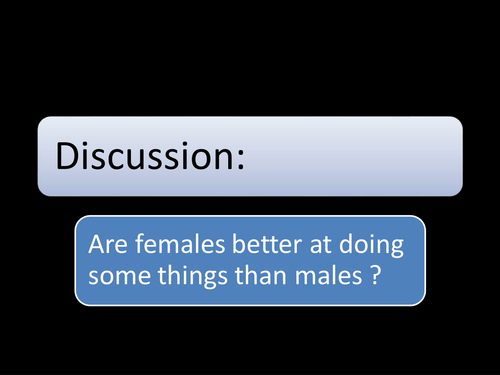 Discussion:

Are females better at doing some things than males ?